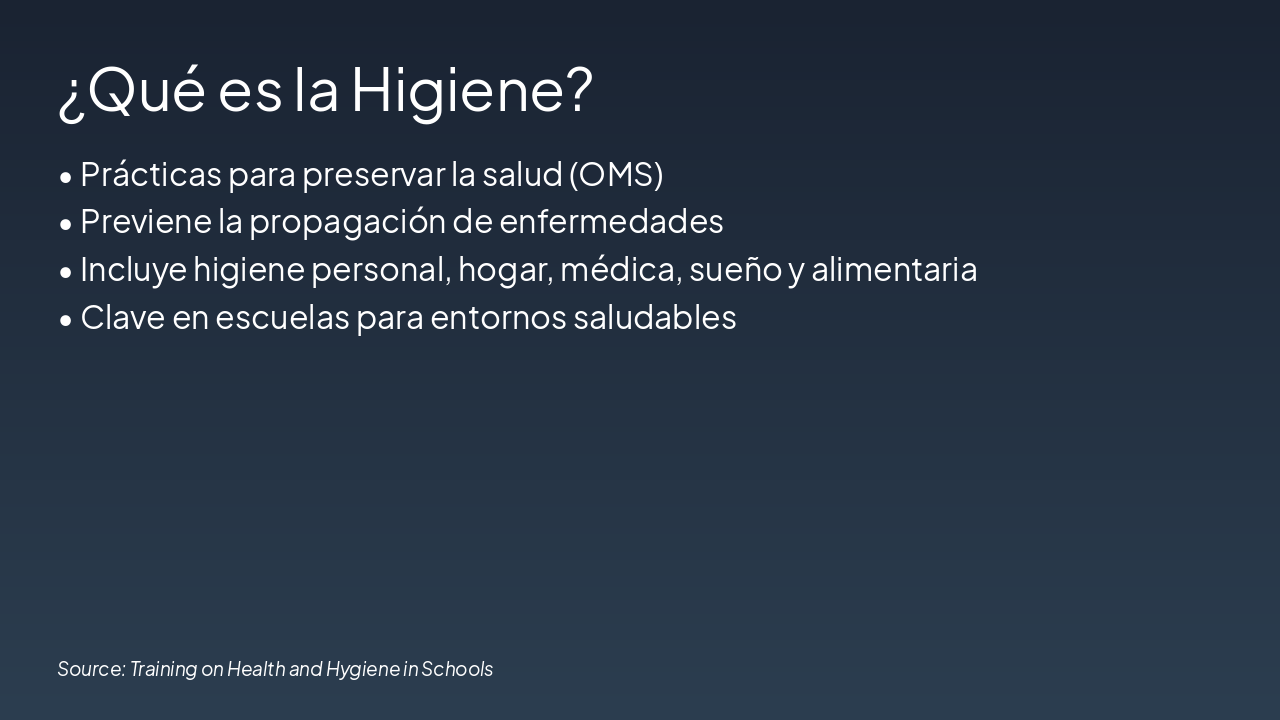 ¿Qué es la Higiene?

• Prácticas para preservar la salud (OMS)
• Previene la propagación de enfermedades
• Incluye higiene personal, hogar, médica, sueño y alimentaria
• Clave en escuelas para entornos saludables

Source: Training on Health and Hygiene in Schools